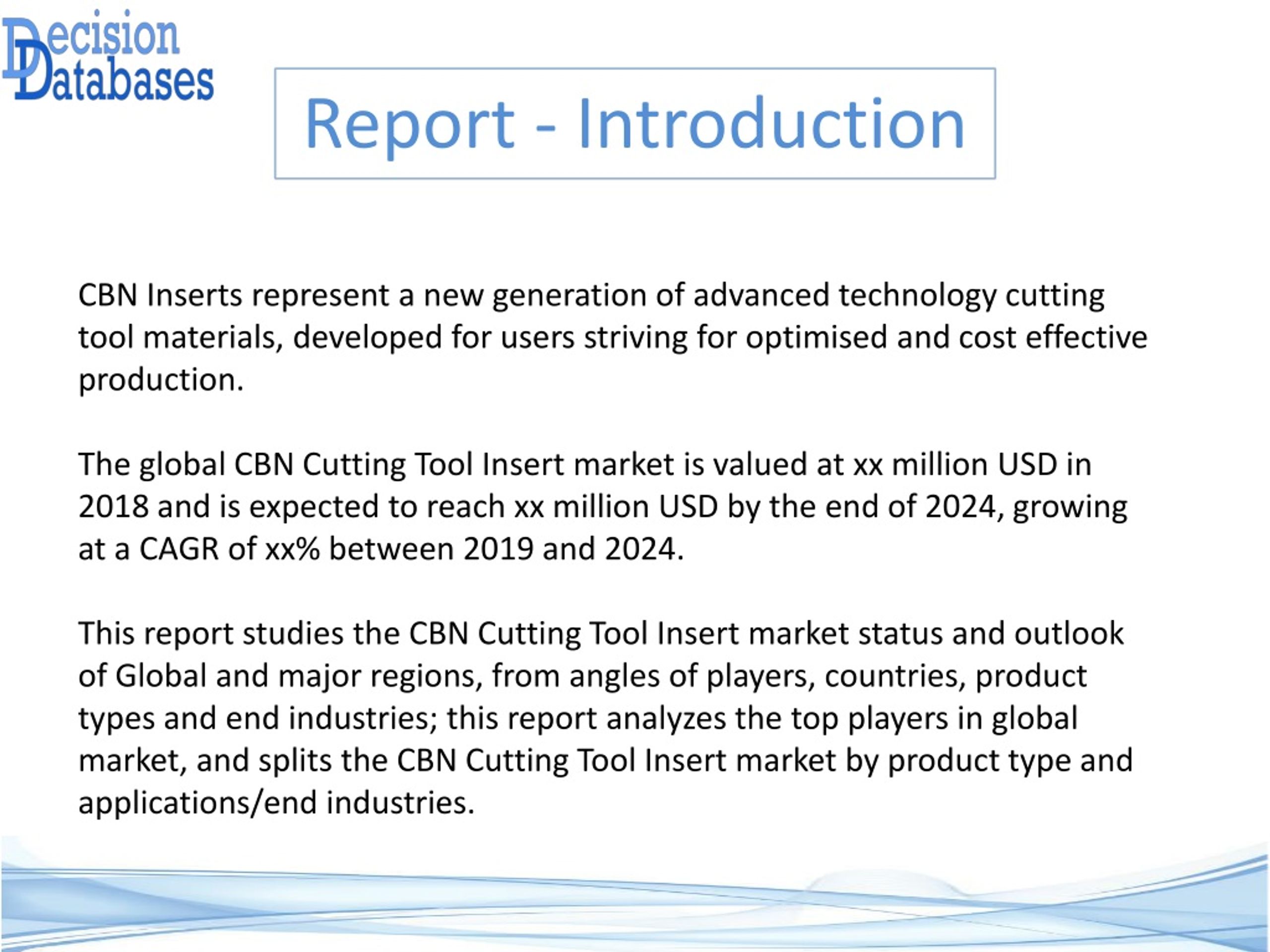 Decision Databases

Report - Introduction

CBN Inserts represent a new generation of advanced technology cutting tool materials, developed for users striving for optimised and cost effective production.

The global CBN Cutting Tool Insert market is valued at xx million USD in 2018 and is expected to reach xx million USD by the end of 2024, growing at a CAGR of xx% between 2019 and 2024.

This report studies the CBN Cutting Tool Insert market status and outlook of Global and major regions, from angles of players, countries, product types and end industries; this report analyzes the top players in global market, and splits the CBN Cutting Tool Insert market by product type and applications/end industries.